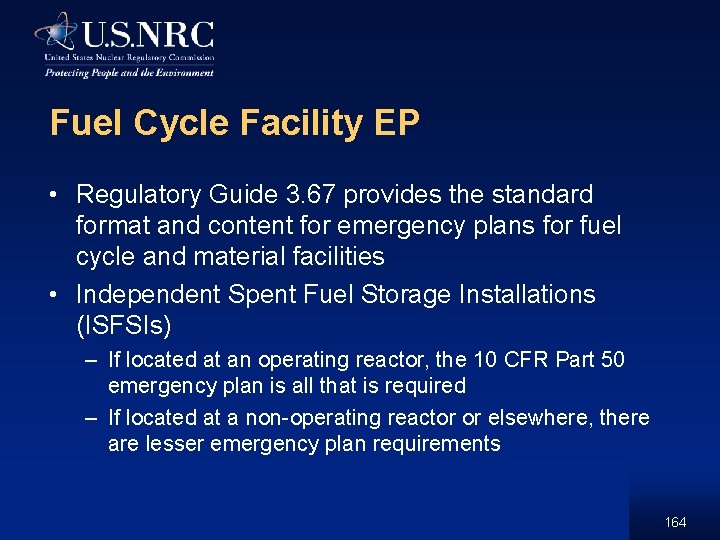 U.S.NRC
United States Nuclear Regulatory Commission
Protecting People and the Environment

Fuel Cycle Facility EP

• Regulatory Guide 3.67 provides the standard format and content for emergency plans for fuel cycle and material facilities
• Independent Spent Fuel Storage Installations (ISFSIs)
– If located at an operating reactor, the 10 CFR Part 50 emergency plan is all that is required
– If located at a non-operating reactor or elsewhere, there are lesser emergency plan requirements

164